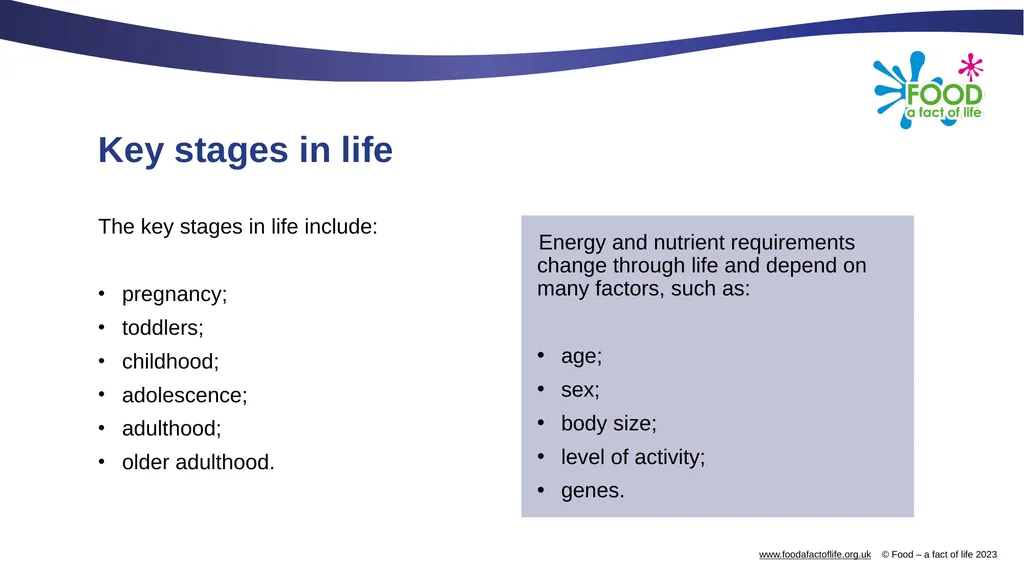 FOOD
a fact of life

Key stages in life

The key stages in life include:

• pregnancy;
• toddlers;
• childhood;
• adolescence;
• adulthood;
• older adulthood.

Energy and nutrient requirements change through life and depend on many factors, such as:

• age;
• sex;
• body size;
• level of activity;
• genes.

www.foodafactoflife.org.uk © Food – a fact of life 2023